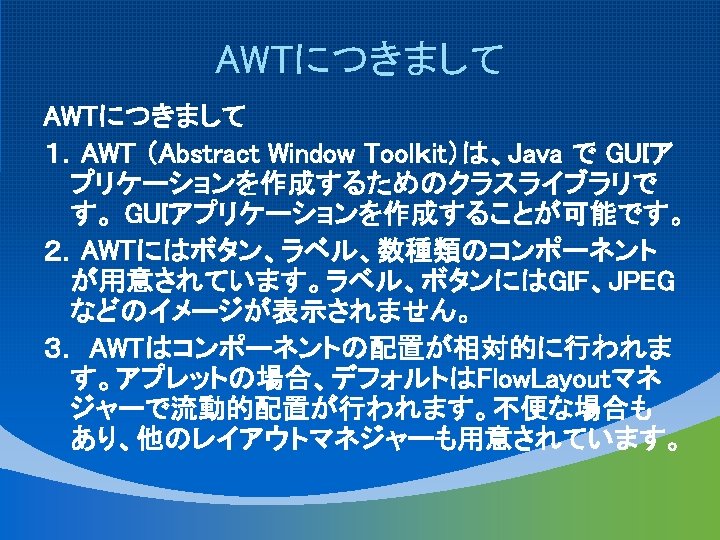 AWTにつきまして

AWTにつきまして

1. AWT (Abstract Window Toolkit)は、Java で GUIアプリケーションを作成するためのクラスライブラリです。GUIアプリケーションを作成することが可能です。

2. AWTにはボタン、ラベル、数種類のコンポーネントが用意されています。ラベル、ボタンにはGIF、JPEGなどのイメージが表示されません。

3. AWTはコンポーネントの配置が相対的に行われます。アプレットの場合、デフォルトはFlowLayoutマネジャーで流動的配置が行われます。不便な場合もあり、他のレイアウトマネジャーも用意されています。